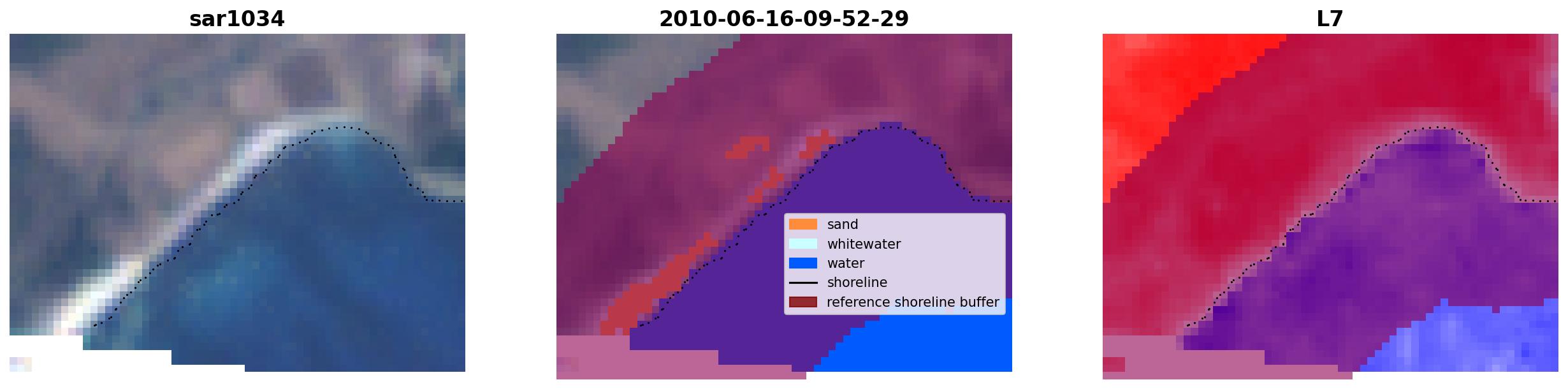 sar1034

2010-06-16-09-52-29

sand
whitewater
water
shoreline
reference shoreline buffer

L7